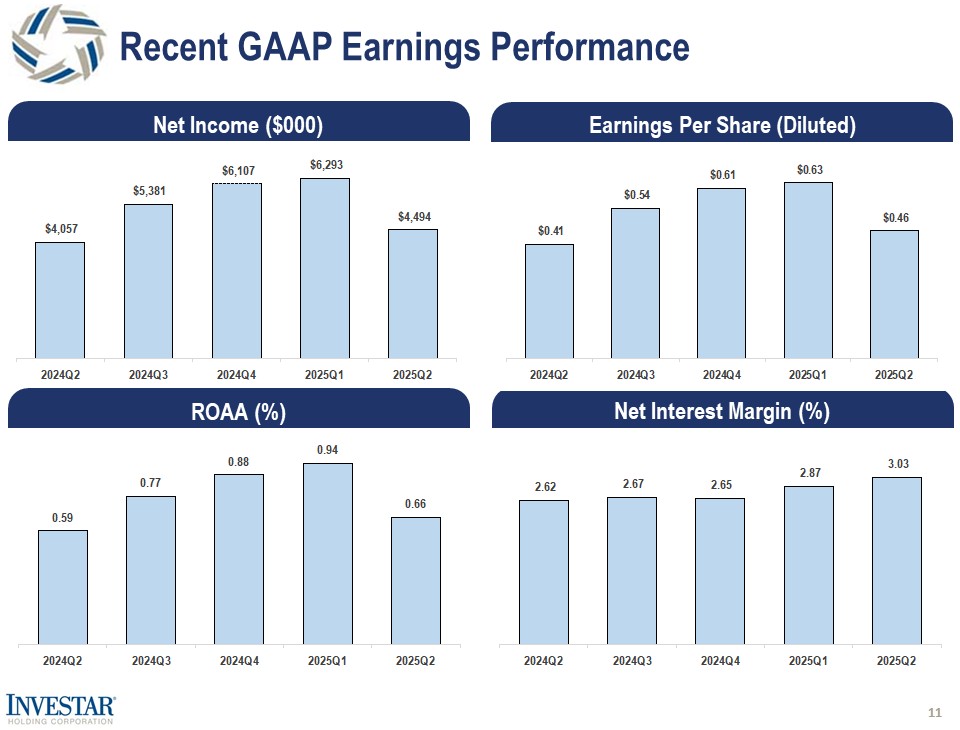 Recent GAAP Earnings Performance

Net Income ($000)

$4,057
$5,381
$6,107
$6,293
$4,494

2024Q2 2024Q3 2024Q4 2025Q1 2025Q2

Earnings Per Share (Diluted)

$0.41
$0.54
$0.61
$0.63
$0.46

2024Q2 2024Q3 2024Q4 2025Q1 2025Q2

ROAA (%)

0.59
0.77
0.88
0.94
0.66

2024Q2 2024Q3 2024Q4 2025Q1 2025Q2

Net Interest Margin (%)

2.62
2.67
2.65
2.87
3.03

2024Q2 2024Q3 2024Q4 2025Q1 2025Q2

INVESTAR
HOLDING CORPORATION

11